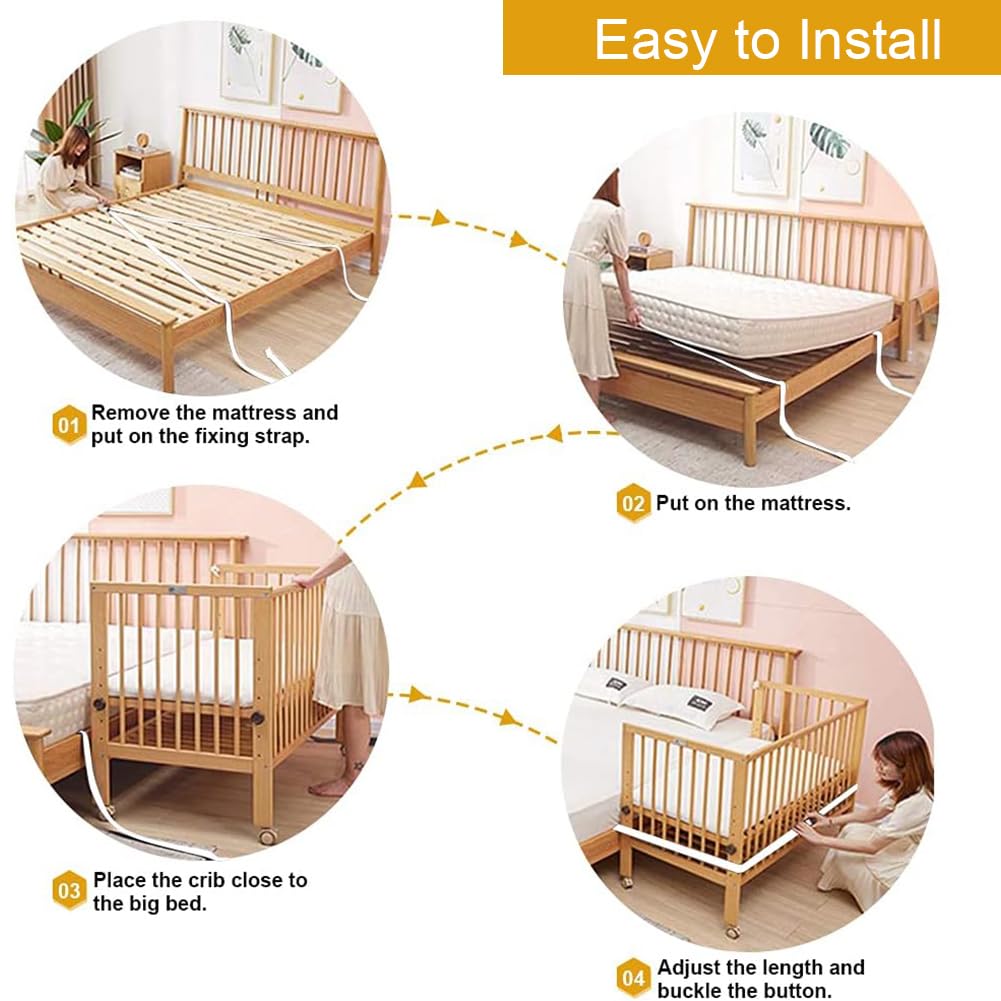 Easy to Install

01 Remove the mattress and put on the fixing strap.

02 Put on the mattress.

03 Place the crib close to the big bed.

04 Adjust the length and buckle the button.